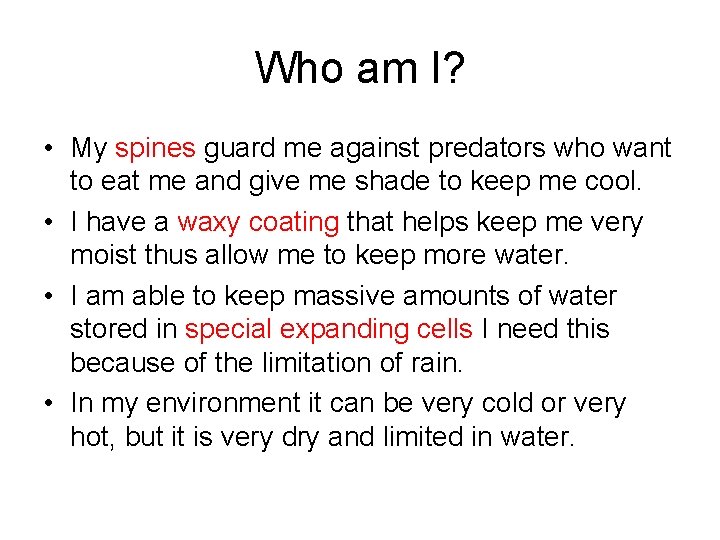 Who am I?

• My spines guard me against predators who want to eat me and give me shade to keep me cool.

• I have a waxy coating that helps keep me very moist thus allow me to keep more water.

• I am able to keep massive amounts of water stored in special expanding cells I need this because of the limitation of rain.

• In my environment it can be very cold or very hot, but it is very dry and limited in water.